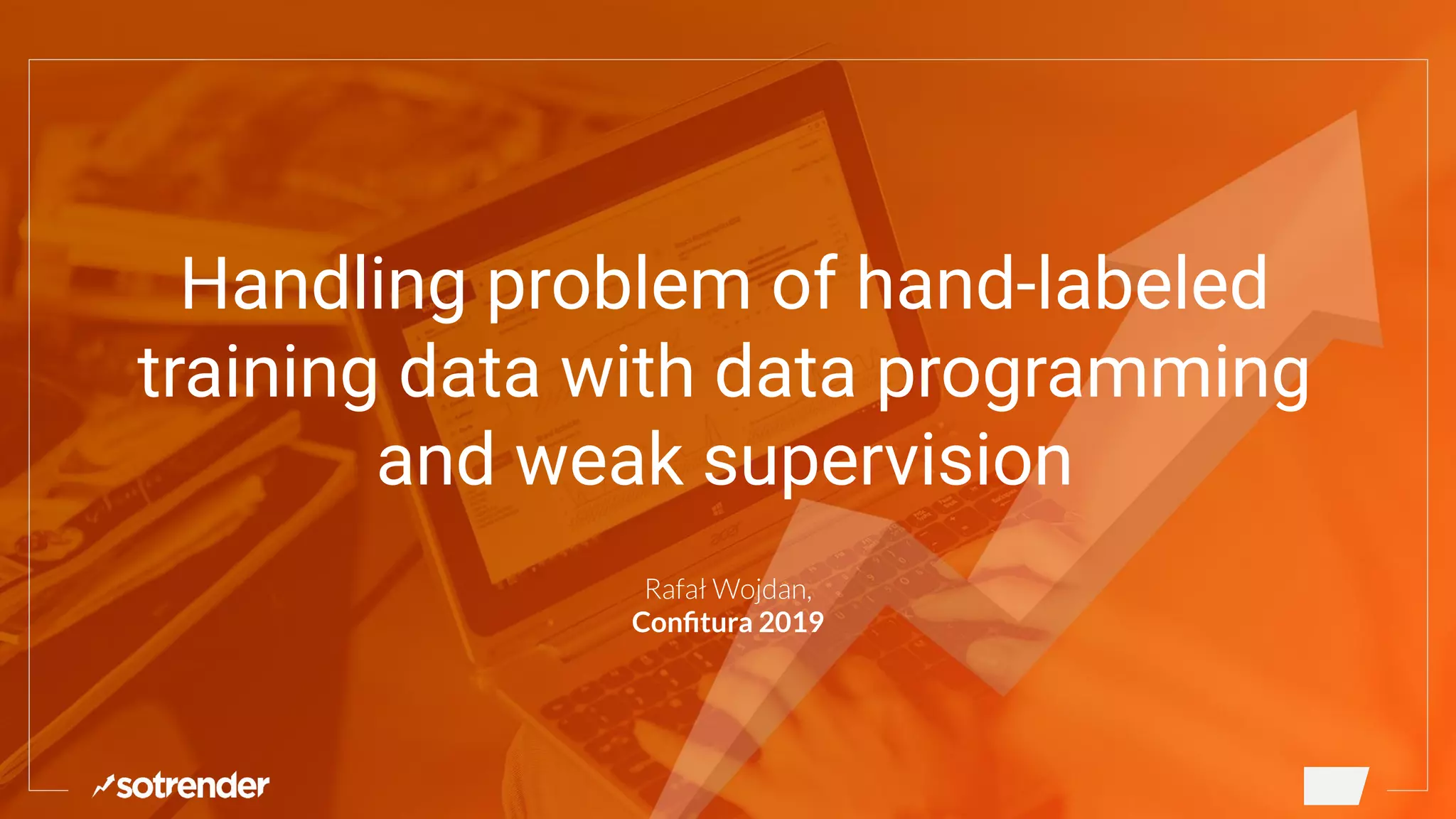 Handling problem of hand-labeled training data with data programming and weak supervision

Rafał Wojdan,
Confitura 2019

sotrender